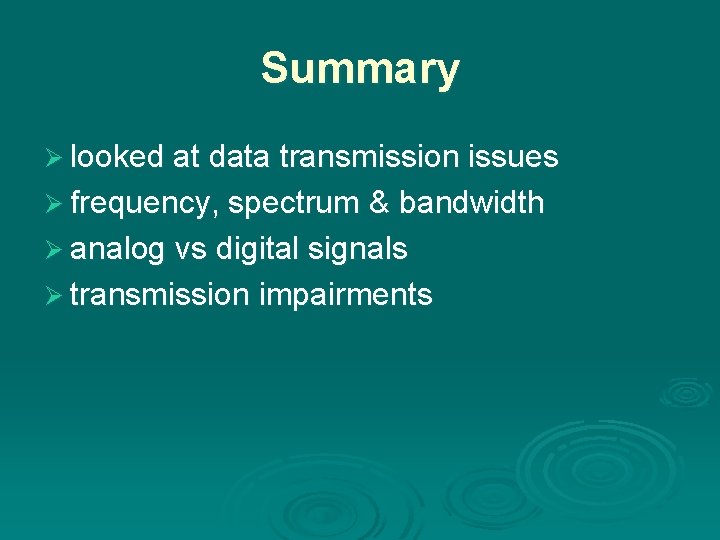 Summary

➢ looked at data transmission issues
➢ frequency, spectrum & bandwidth
➢ analog vs digital signals
➢ transmission impairments